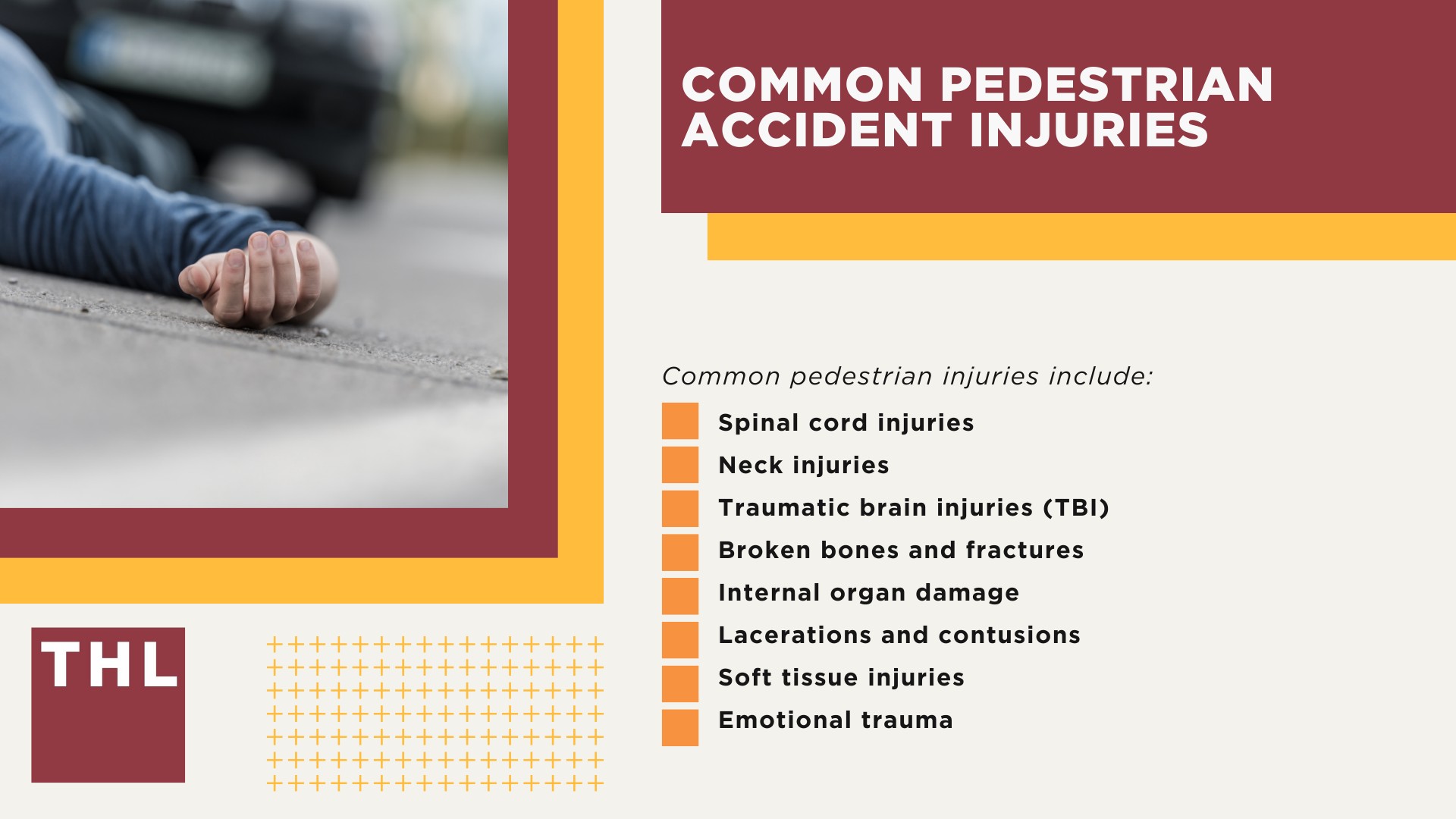 COMMON PEDESTRIAN ACCIDENT INJURIES

Common pedestrian injuries include:

Spinal cord injuries
Neck injuries
Traumatic brain injuries (TBI)
Broken bones and fractures
Internal organ damage
Lacerations and contusions
Soft tissue injuries
Emotional trauma

THL